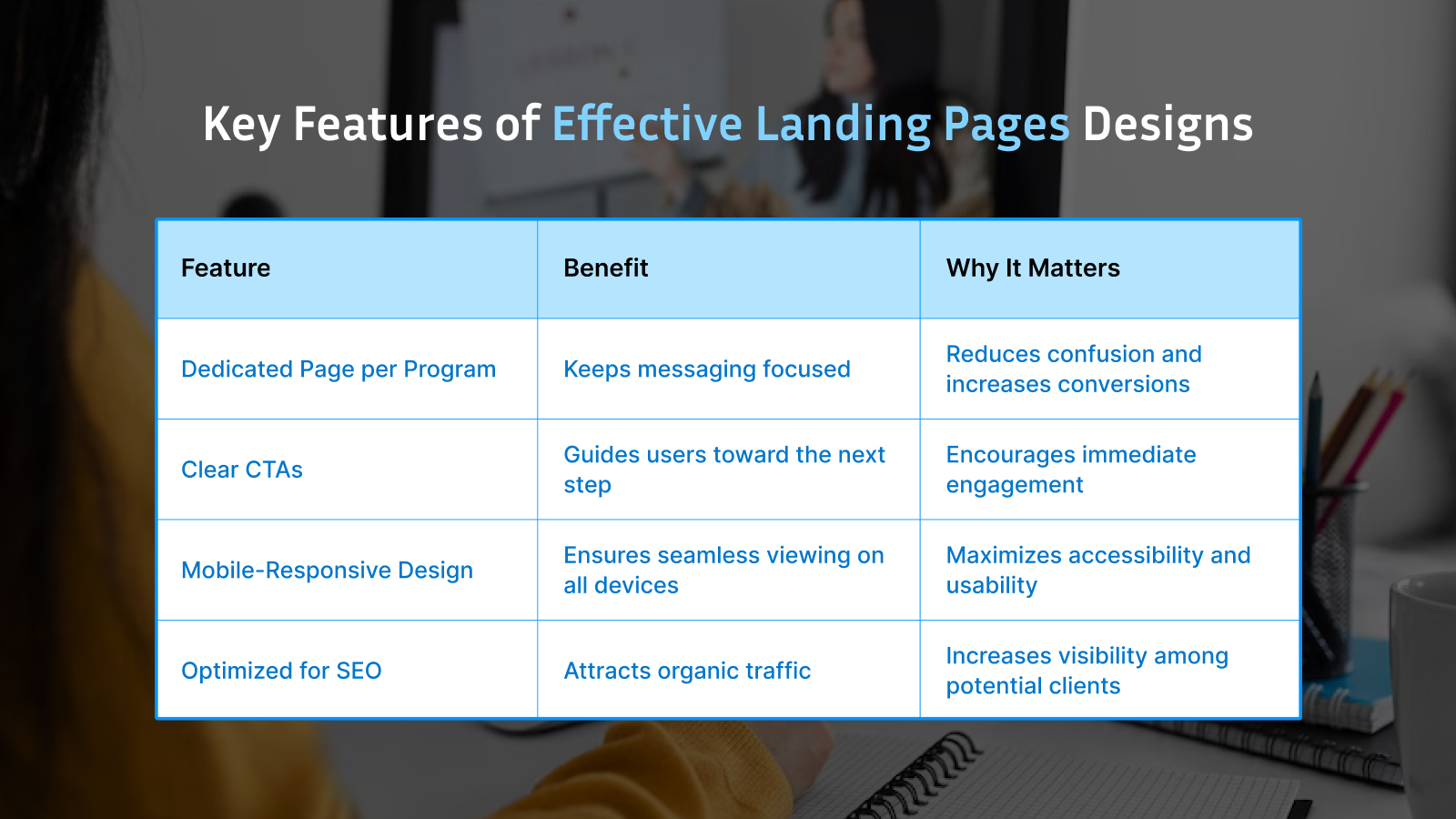 Key Features of Effective Landing Pages Designs

| Feature | Benefit | Why It Matters |
|---|---|---|
| Dedicated Page per Program | Keeps messaging focused | Reduces confusion and increases conversions |
| Clear CTAs | Guides users toward the next step | Encourages immediate engagement |
| Mobile-Responsive Design | Ensures seamless viewing on all devices | Maximizes accessibility and usability |
| Optimized for SEO | Attracts organic traffic | Increases visibility among potential clients |